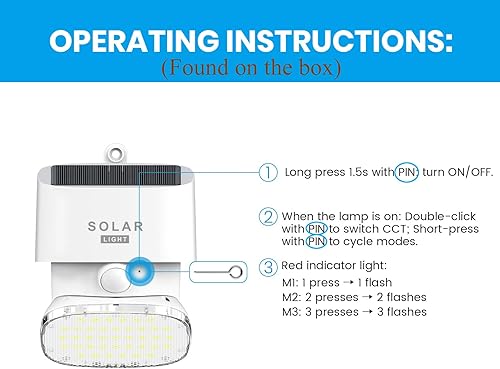 OPERATING INSTRUCTIONS:
(Found on the box)

SOLAR
LIGHT

① Long press 1.5s with PIN: turn ON/OFF.

② When the lamp is on: Double-click with PIN to switch CCT; Short-press with PIN to cycle modes.

③ Red indicator light:
M1: 1 press → 1 flash
M2: 2 presses → 2 flashes
M3: 3 presses → 3 flashes